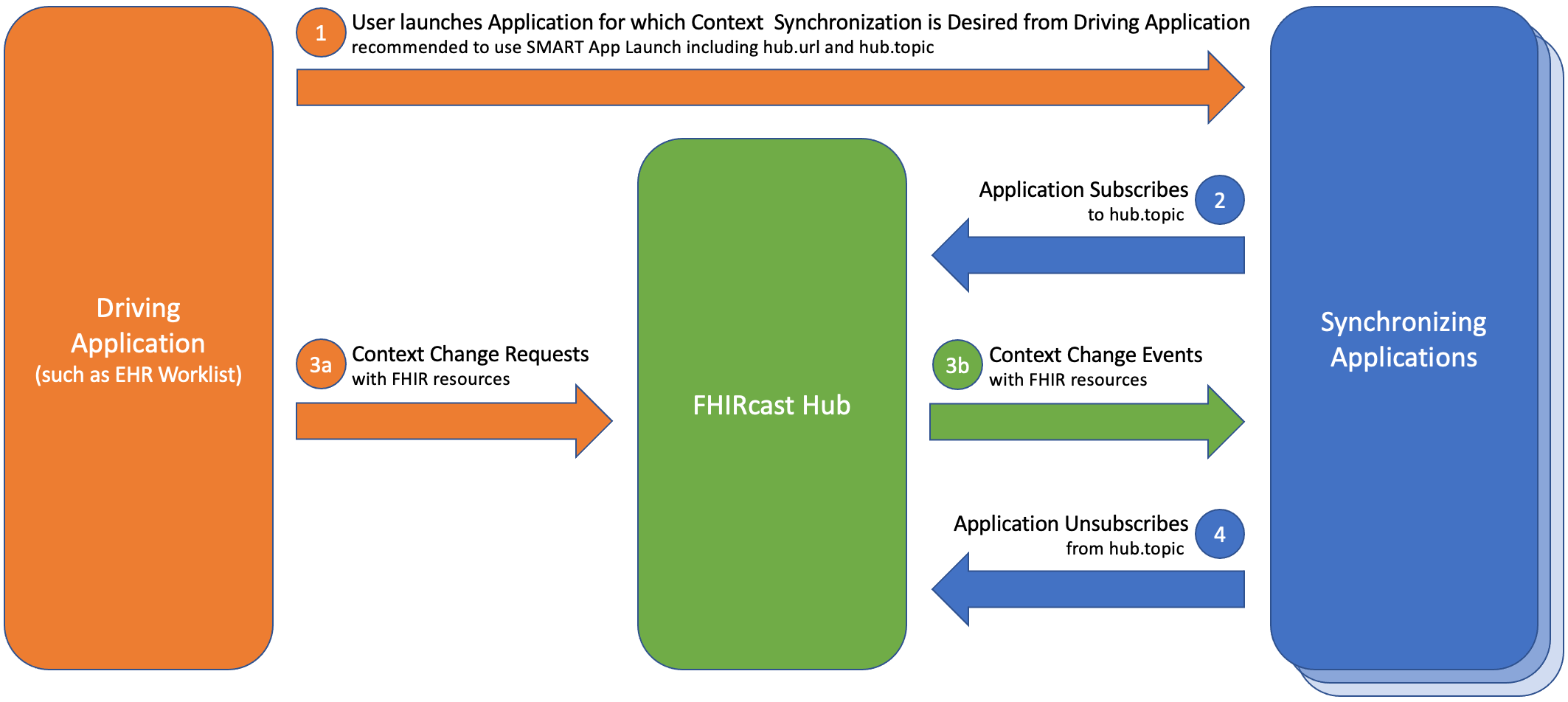 Driving Application (such as EHR Worklist)

1 User launches Application for which Context Synchronization is Desired from Driving Application
recommended to use SMART App Launch including hub.url and hub.topic

Application Subscribes to hub.topic 2

3a Context Change Requests with FHIR resources

FHIRcast Hub

3b Context Change Events with FHIR resources

Application Unsubscribes from hub.topic 4

Synchronizing Applications